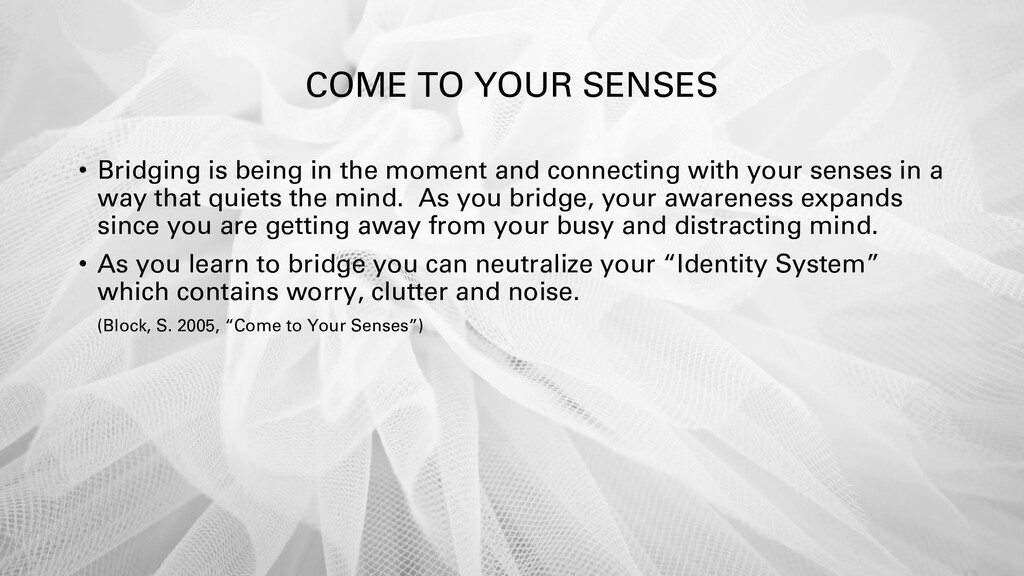 COME TO YOUR SENSES

• Bridging is being in the moment and connecting with your senses in a way that quiets the mind.  As you bridge, your awareness expands since you are getting away from your busy and distracting mind.

• As you learn to bridge you can neutralize your “Identity System” which contains worry, clutter and noise.

(Block, S. 2005, “Come to Your Senses”)